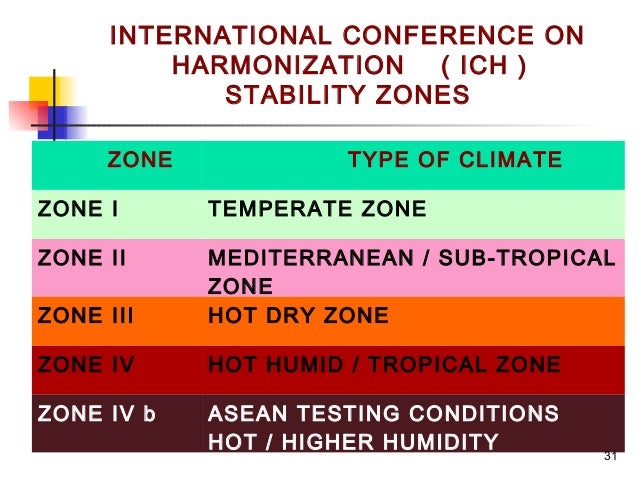 INTERNATIONAL CONFERENCE ON HARMONIZATION ( ICH ) STABILITY ZONES

| ZONE | TYPE OF CLIMATE |
|---|---|
| ZONE I | TEMPERATE ZONE |
| ZONE II | MEDITERRANEAN / SUB-TROPICAL ZONE |
| ZONE III | HOT DRY ZONE |
| ZONE IV | HOT HUMID / TROPICAL ZONE |
| ZONE IV b | ASEAN TESTING CONDITIONS HOT / HIGHER HUMIDITY |

31